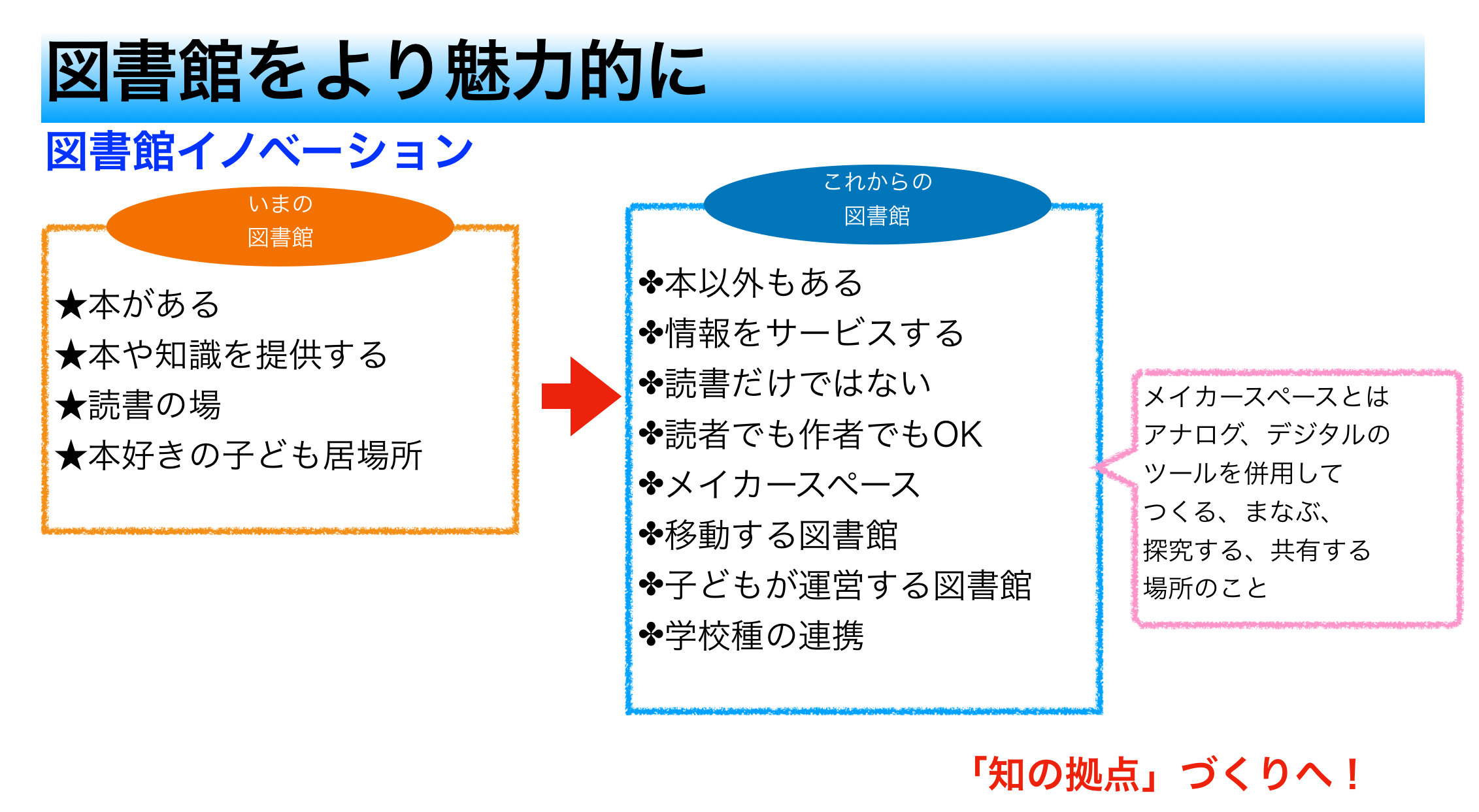 図書館をより魅力的に

図書館イノベーション

いまの
図書館

★本がある
★本や知識を提供する
★読書の場
★本好きの子ども居場所

これからの
図書館

✤本以外もある
✤情報をサービスする
✤読書だけではない
✤読者でも作者でもOK
✤メイカースペース
✤移動する図書館
✤子どもが運営する図書館
✤学校種の連携

メイカースペースとは
アナログ、デジタルの
ツールを併用して
つくる、まなぶ、
探究する、共有する
場所のこと

「知の拠点」づくりへ！